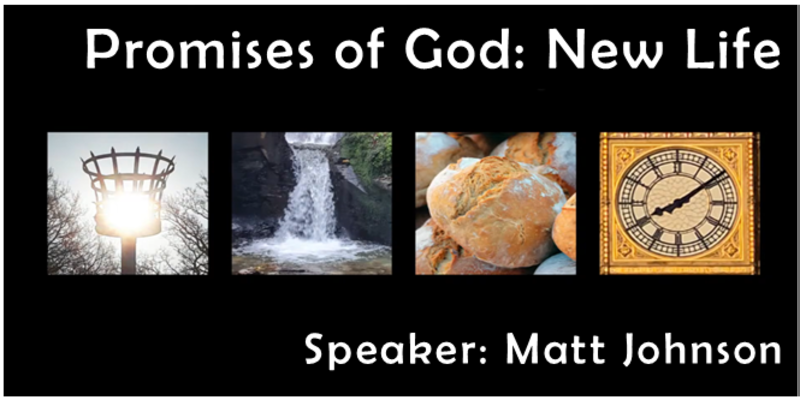 Promises of God: New Life

Speaker: Matt Johnson